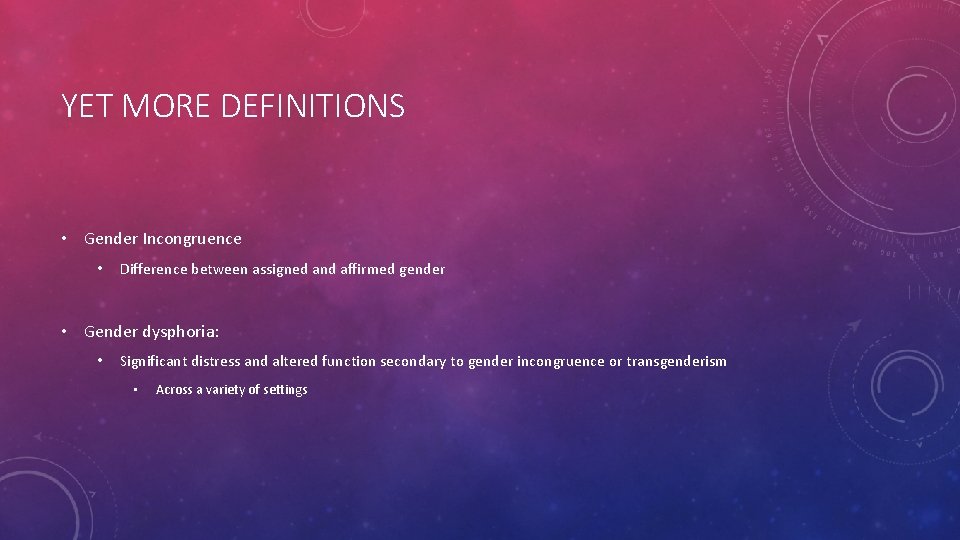 YET MORE DEFINITIONS

• Gender Incongruence

• Difference between assigned and affirmed gender

• Gender dysphoria:

• Significant distress and altered function secondary to gender incongruence or transgenderism

• Across a variety of settings